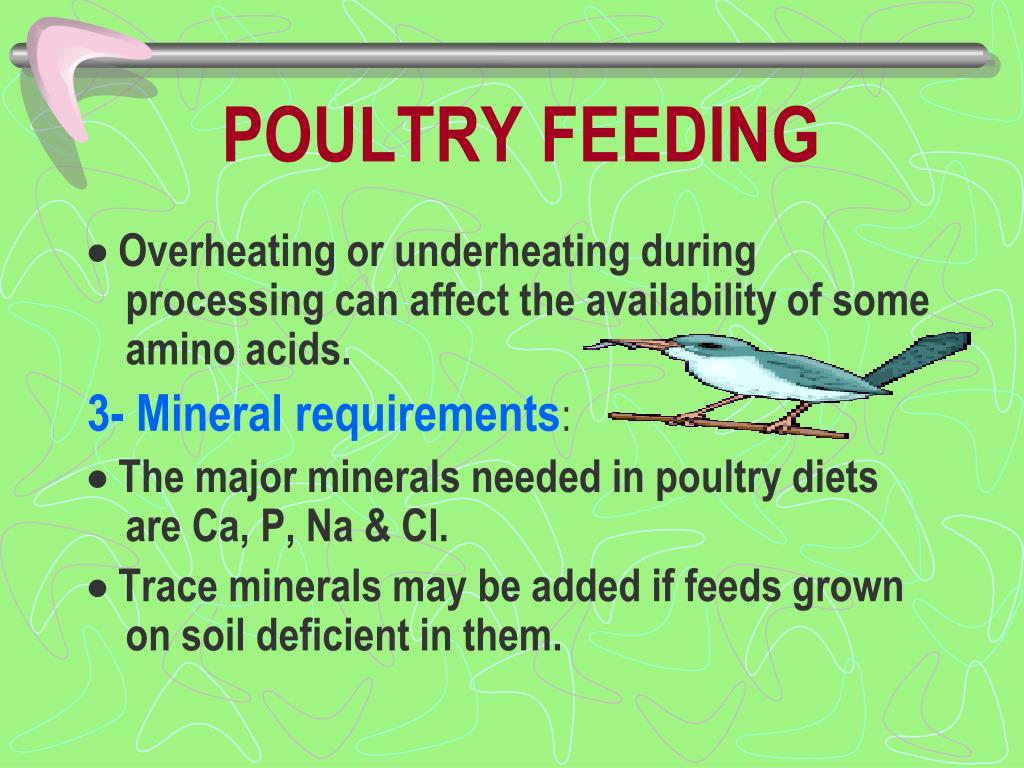 POULTRY FEEDING

● Overheating or underheating during processing can affect the availability of some amino acids.

3- Mineral requirements:

● The major minerals needed in poultry diets are Ca, P, Na & Cl.

● Trace minerals may be added if feeds grown on soil deficient in them.